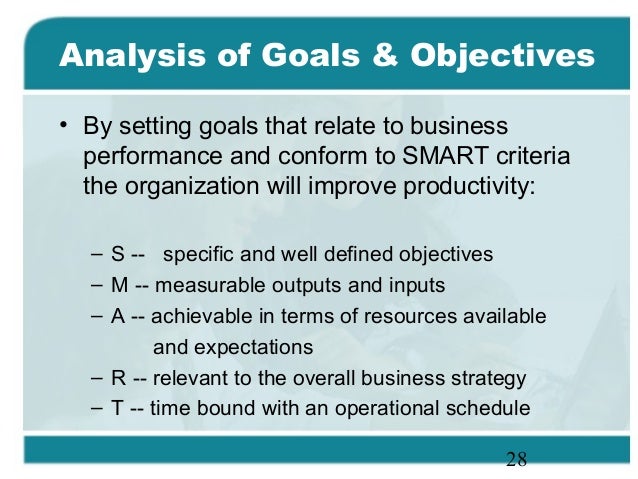 Analysis of Goals & Objectives

• By setting goals that relate to business performance and conform to SMART criteria the organization will improve productivity:

– S -- specific and well defined objectives
– M -- measurable outputs and inputs
– A -- achievable in terms of resources available and expectations
– R -- relevant to the overall business strategy
– T -- time bound with an operational schedule

28